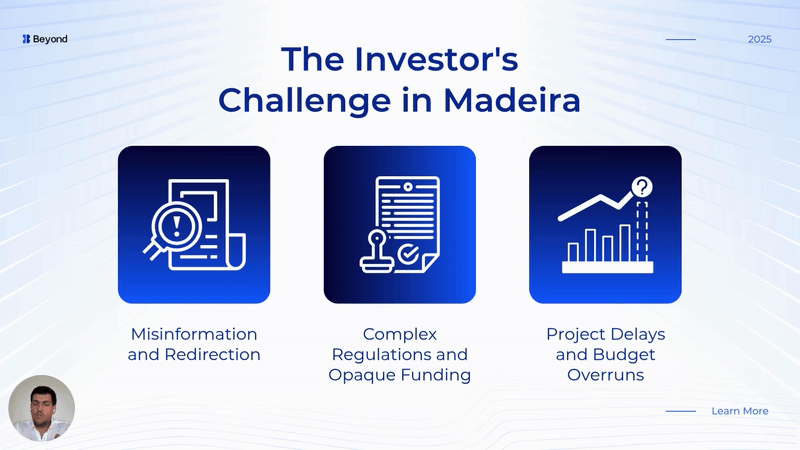 Beyond

2025

The Investor's Challenge in Madeira

Misinformation and Redirection

Complex Regulations and Opaque Funding

Project Delays and Budget Overruns

Learn More